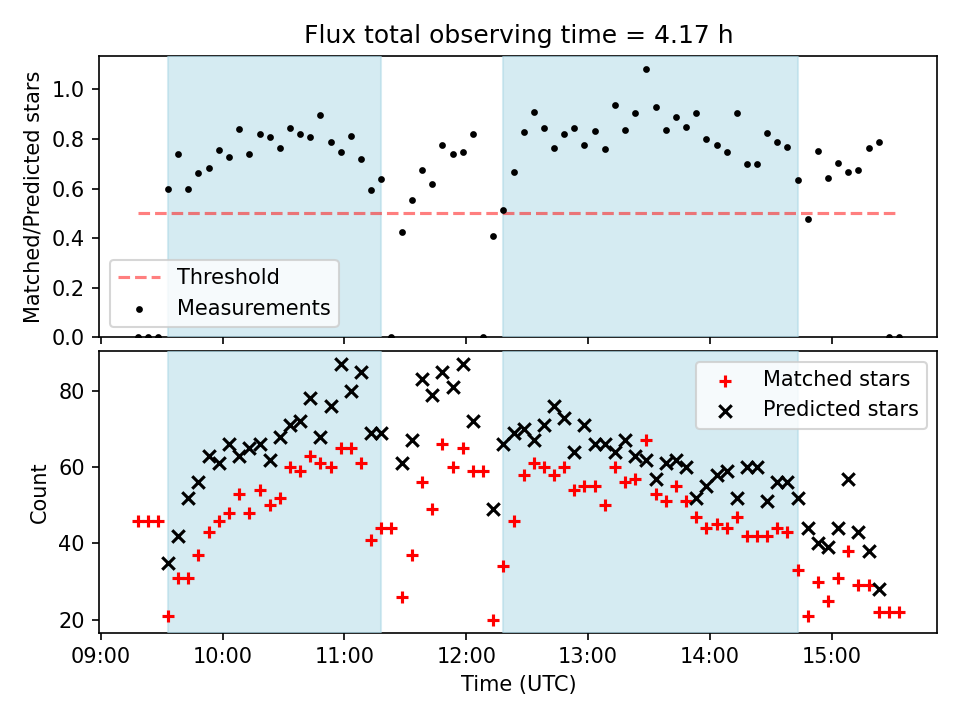 Flux total observing time = 4.17 h

Matched/Predicted stars

1.0
0.8
0.6
0.4
0.2
0.0

Threshold
Measurements

Count

80
60
40
20

Matched stars
Predicted stars

09:00
10:00
11:00
12:00
13:00
14:00
15:00

Time (UTC)